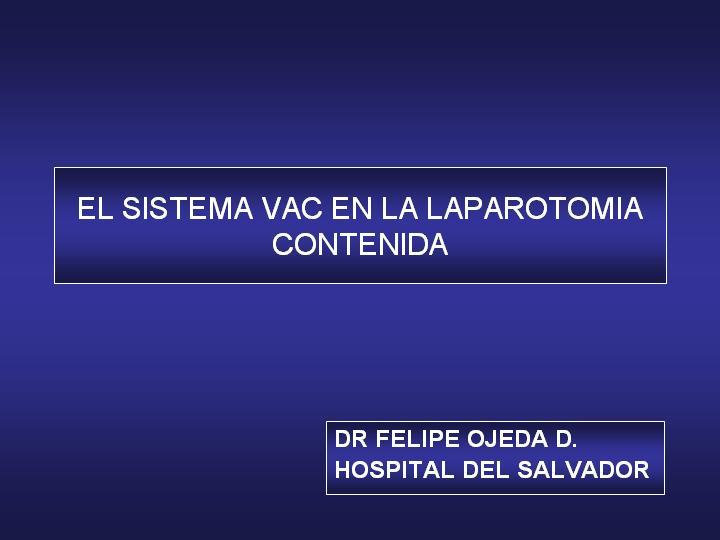 EL SISTEMA VAC EN LA LAPAROTOMIA CONTENIDA

DR FELIPE OJEDA D.
HOSPITAL DEL SALVADOR